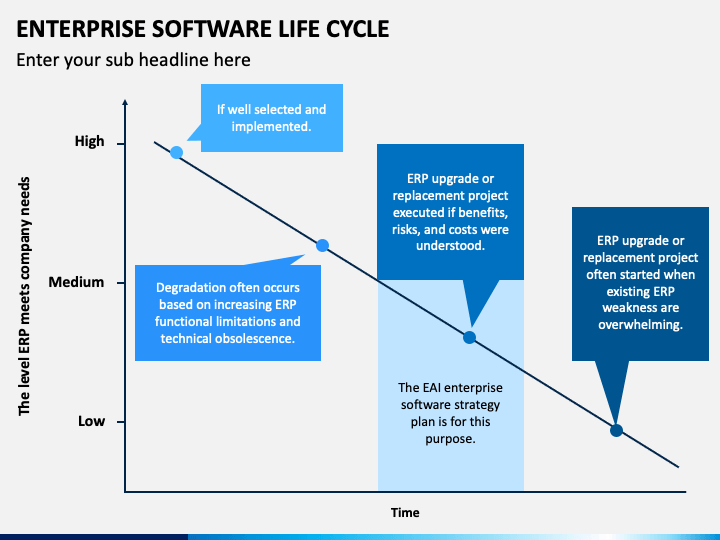 ENTERPRISE SOFTWARE LIFE CYCLE

Enter your sub headline here

The level ERP meets company needs

High

Medium

Low

If well selected and implemented.

Degradation often occurs based on increasing ERP functional limitations and technical obsolescence.

ERP upgrade or replacement project executed if benefits, risks, and costs were understood.

The EAI enterprise software strategy plan is for this purpose.

ERP upgrade or replacement project often started when existing ERP weakness are overwhelming.

Time